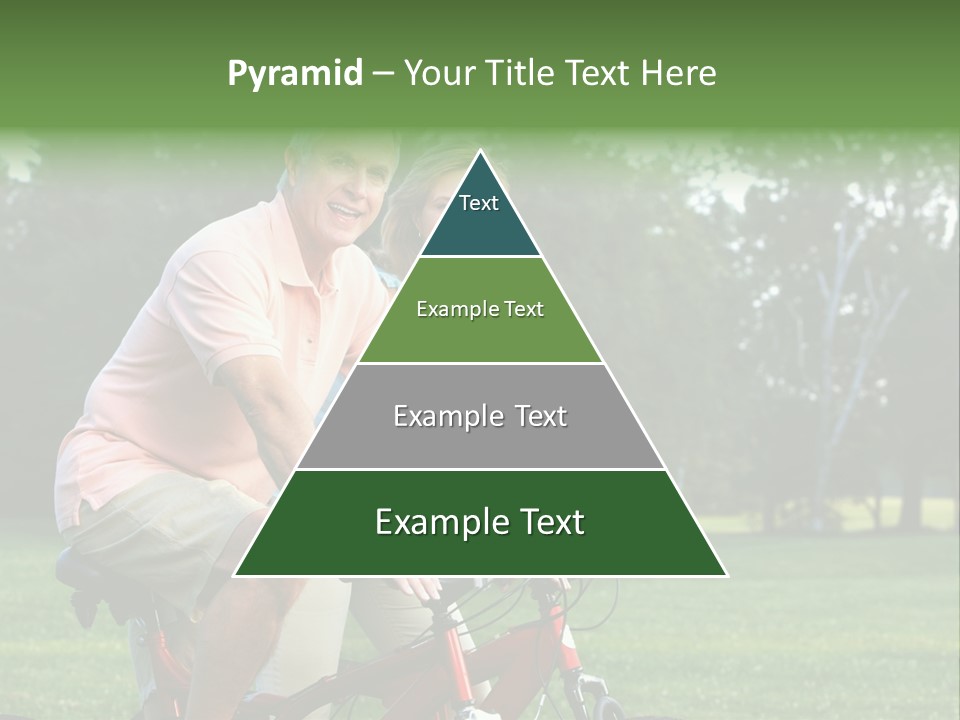 Pyramid – Your Title Text Here

Text

Example Text

Example Text

Example Text